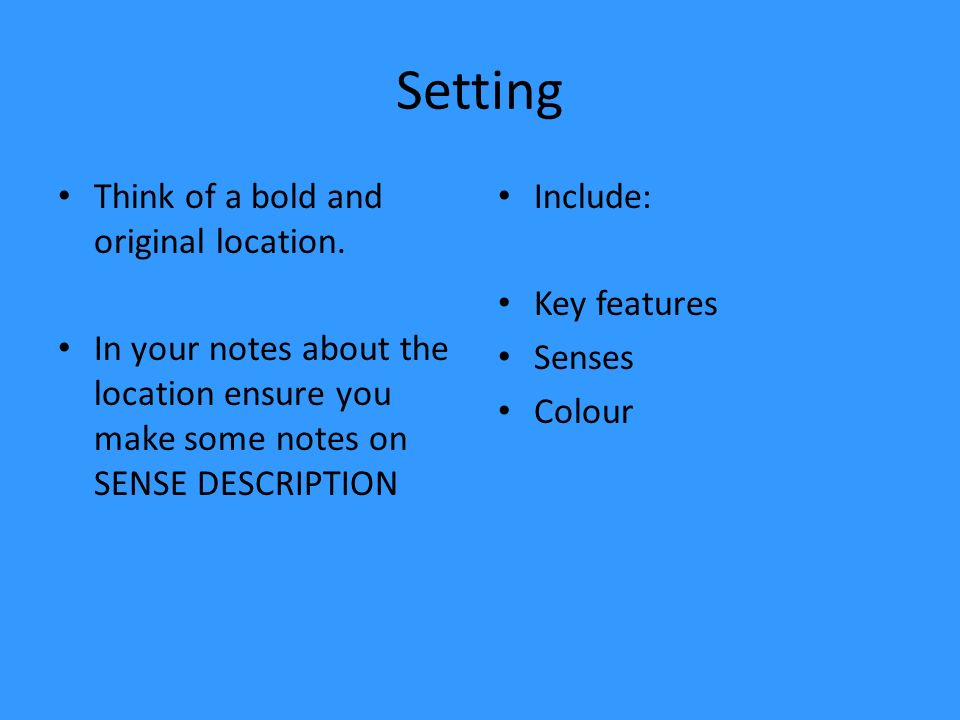 Setting

• Think of a bold and original location.

• In your notes about the location ensure you make some notes on SENSE DESCRIPTION

• Include:

• Key features
• Senses
• Colour